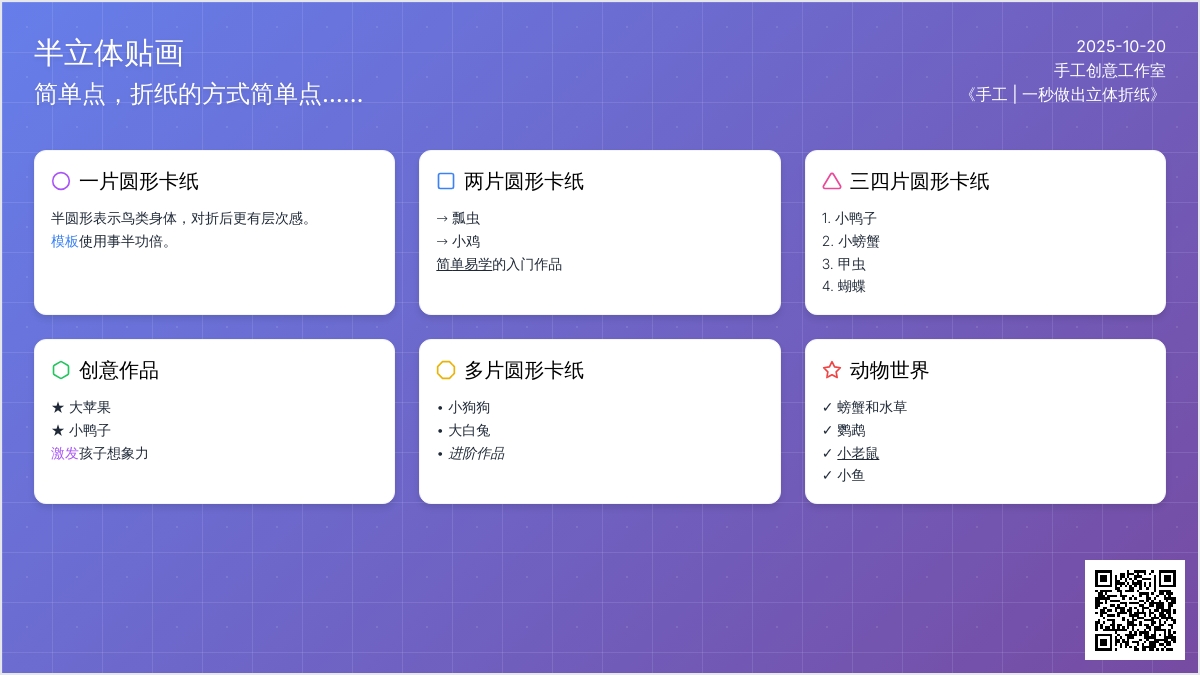 半立体贴画
简单点，折纸的方式简单点......

2025-10-20
手工创意工作室
《手工 | 一秒做出立体折纸》

一片圆形卡纸

半圆形表示鸟类身体，对折后更有层次感。
模板使用事半功倍。

两片圆形卡纸

→ 瓢虫
→ 小鸡
简单易学的入门作品

三四片圆形卡纸

1. 小鸭子
2. 小螃蟹
3. 甲虫
4. 蝴蝶

创意作品

★ 大苹果
★ 小鸭子
激发孩子想象力

多片圆形卡纸

• 小狗狗
• 大白兔
• 进阶作品

动物世界

✓ 螃蟹和水草
✓ 鹦鹉
✓ 小老鼠
✓ 小鱼